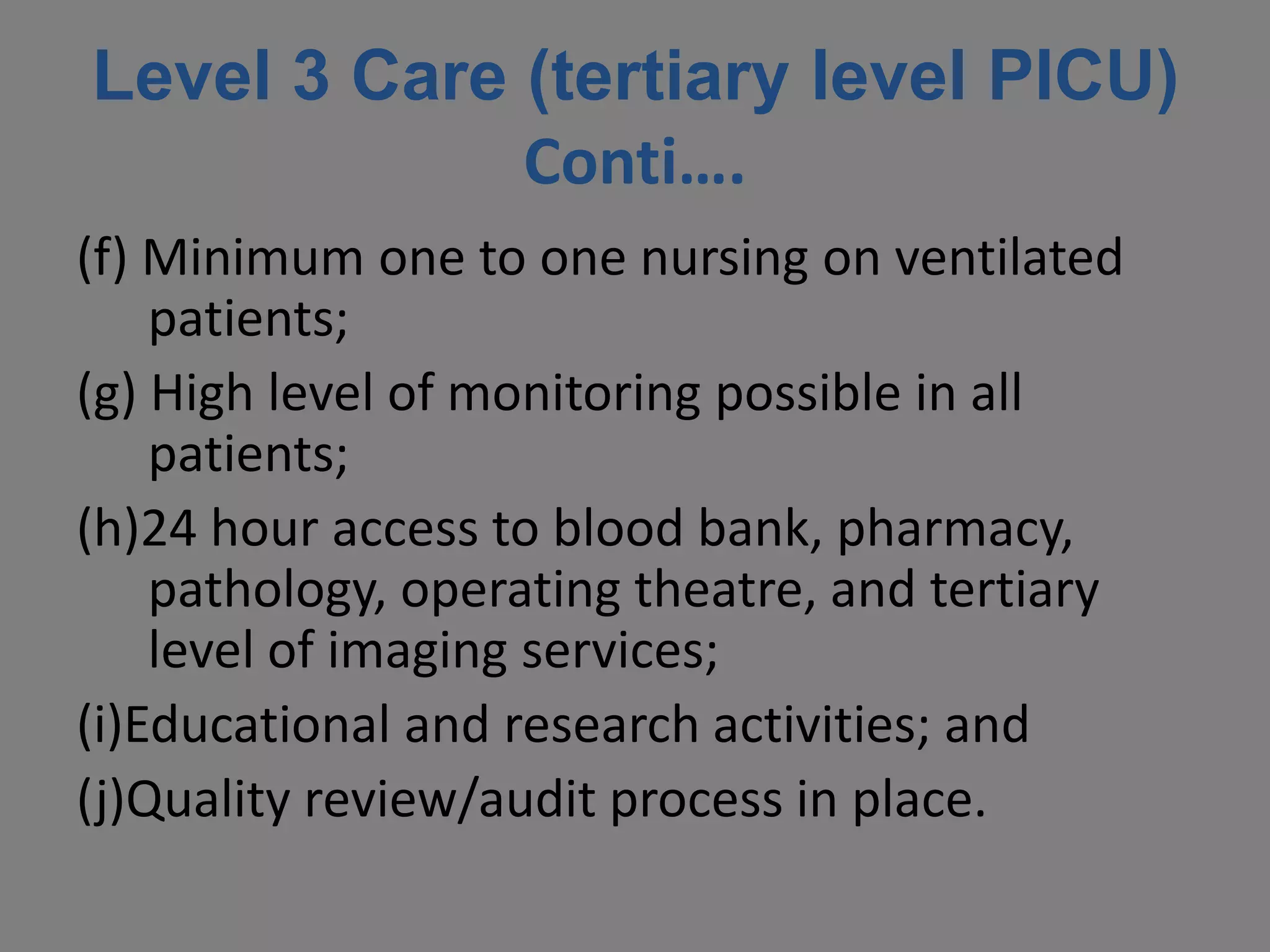 Level 3 Care (tertiary level PICU) Conti….

(f) Minimum one to one nursing on ventilated patients;

(g) High level of monitoring possible in all patients;

(h)24 hour access to blood bank, pharmacy, pathology, operating theatre, and tertiary level of imaging services;

(i)Educational and research activities; and

(j)Quality review/audit process in place.